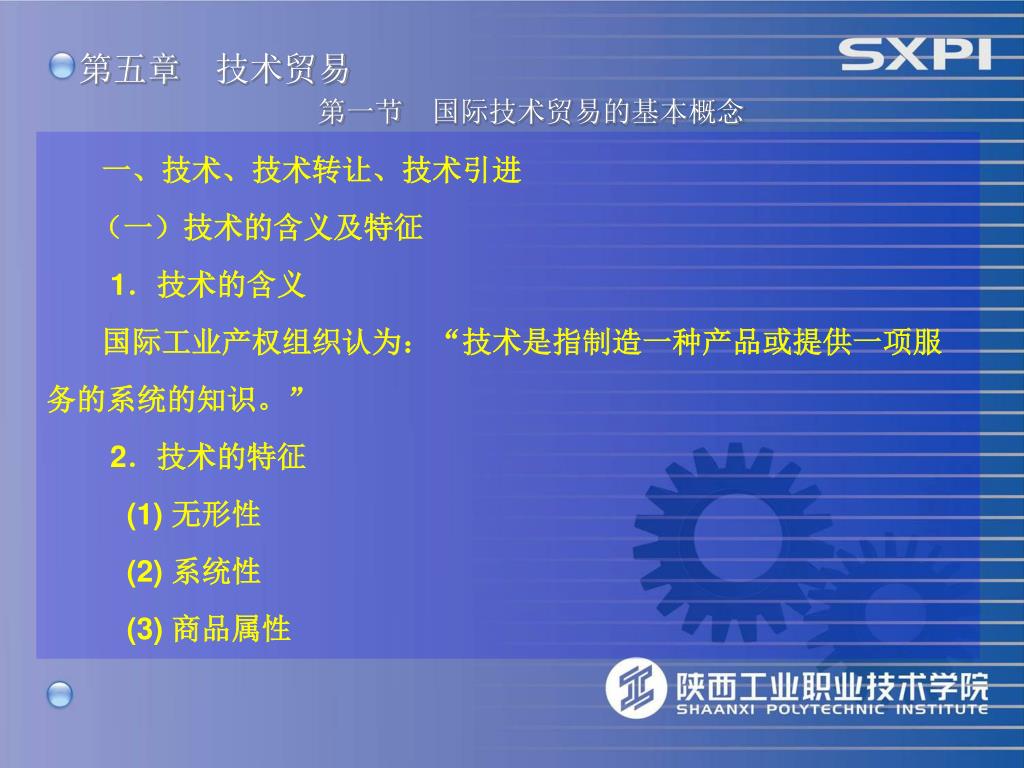 第五章　技术贸易

SXPI

第一节　国际技术贸易的基本概念

一、技术、技术转让、技术引进

（一）技术的含义及特征

1．技术的含义

国际工业产权组织认为：“技术是指制造一种产品或提供一项服务的系统的知识。”

2．技术的特征

(1) 无形性

(2) 系统性

(3) 商品属性

陕西工业职业技术学院
SHAANXI POLYTECHNIC INSTITUTE